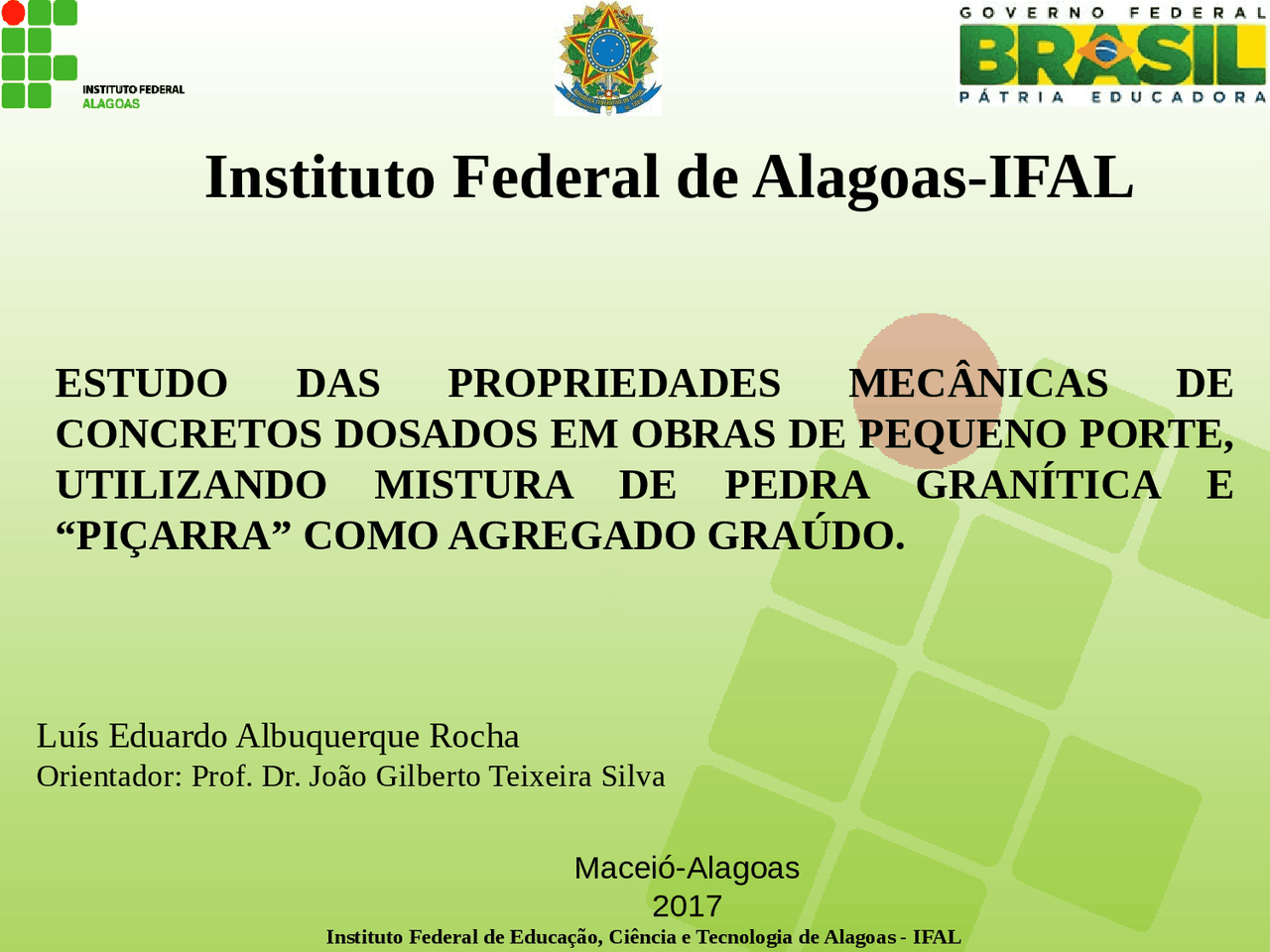 INSTITUTO FEDERAL
ALAGOAS

GOVERNO FEDERAL
BRASIL
PÁTRIA EDUCADORA

Instituto Federal de Alagoas-IFAL

ESTUDO DAS PROPRIEDADES MECÂNICAS DE CONCRETOS DOSADOS EM OBRAS DE PEQUENO PORTE, UTILIZANDO MISTURA DE PEDRA GRANÍTICA E “PIÇARRA” COMO AGREGADO GRAÚDO.

Luís Eduardo Albuquerque Rocha
Orientador: Prof. Dr. João Gilberto Teixeira Silva

Maceió-Alagoas
2017

Instituto Federal de Educação, Ciência e Tecnologia de Alagoas - IFAL